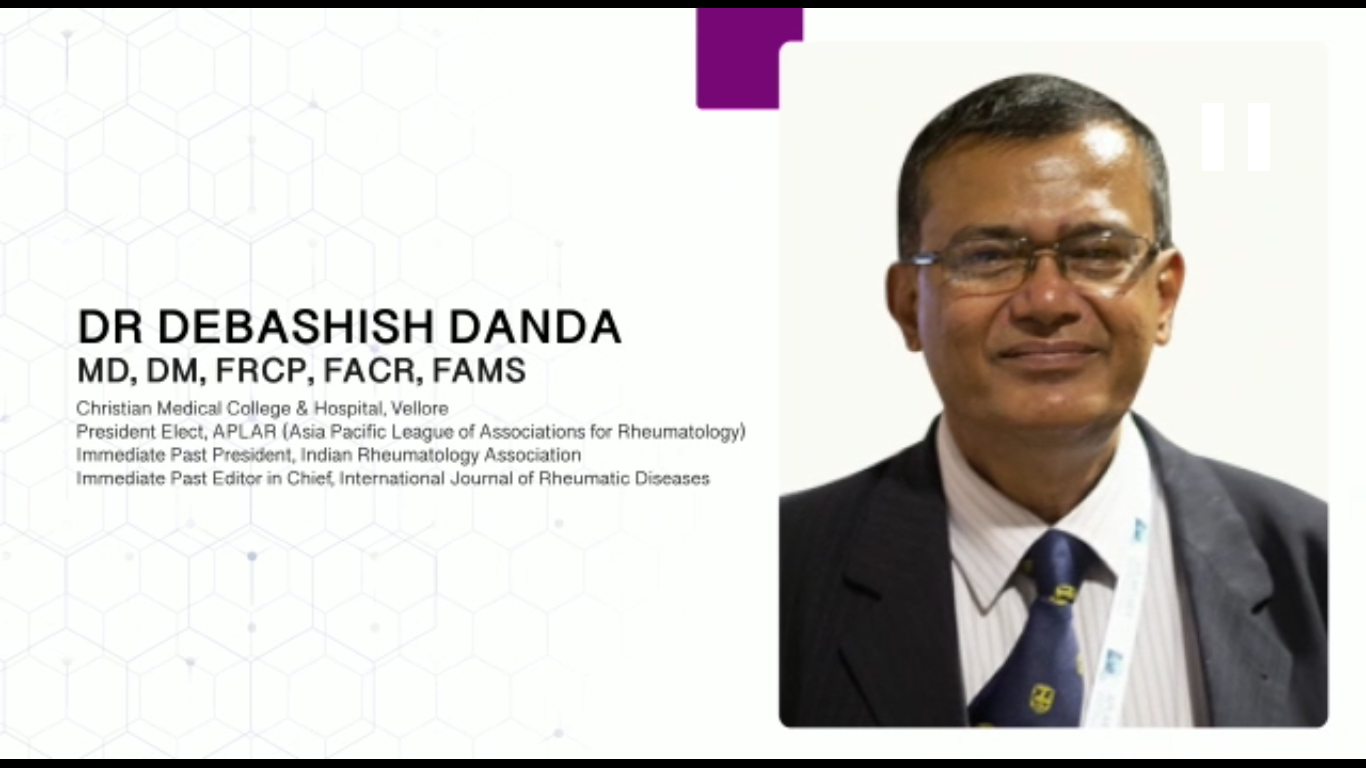 DR DEBASHISH DANDA
MD, DM, FRCP, FACR, FAMS

Christian Medical College & Hospital, Vellore
President Elect, APLAR (Asia Pacific League of Associations for Rheumatology)
Immediate Past President, Indian Rheumatology Association
Immediate Past Editor in Chief, International Journal of Rheumatic Diseases